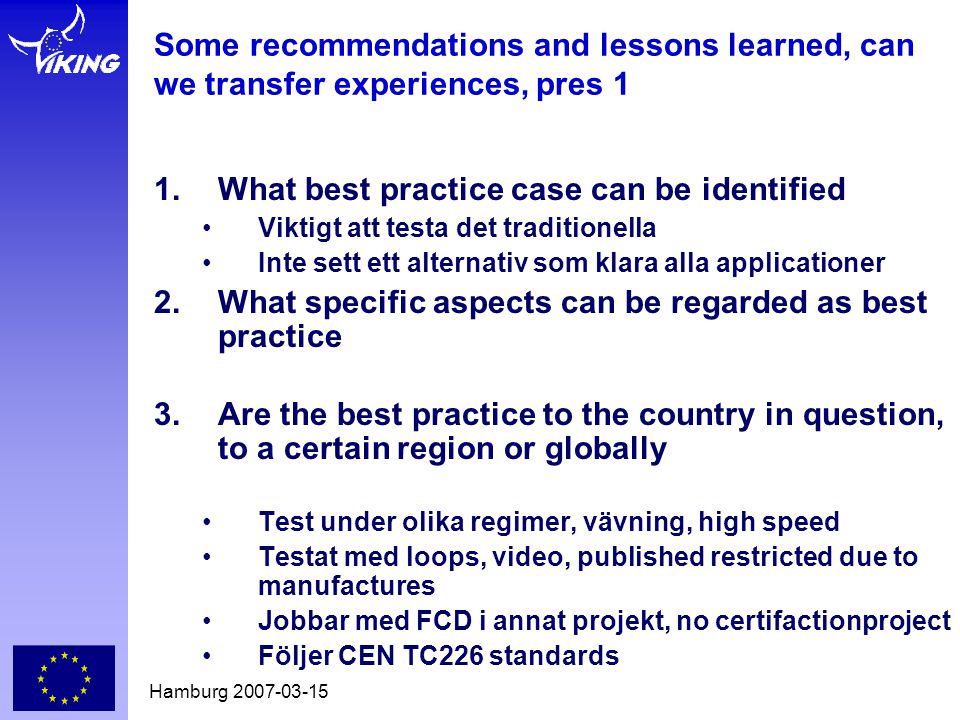 VIKING

Some recommendations and lessons learned, can we transfer experiences, pres 1

1. What best practice case can be identified
• Viktigt att testa det traditionella
• Inte sett ett alternativ som klara alla applicationer

2. What specific aspects can be regarded as best practice

3. Are the best practice to the country in question, to a certain region or globally

• Test under olika regimer, vävning, high speed
• Testat med loops, video, published restricted due to manufactures
• Jobbar med FCD i annat projekt, no certifactionproject
• Följer CEN TC226 standards

Hamburg 2007-03-15